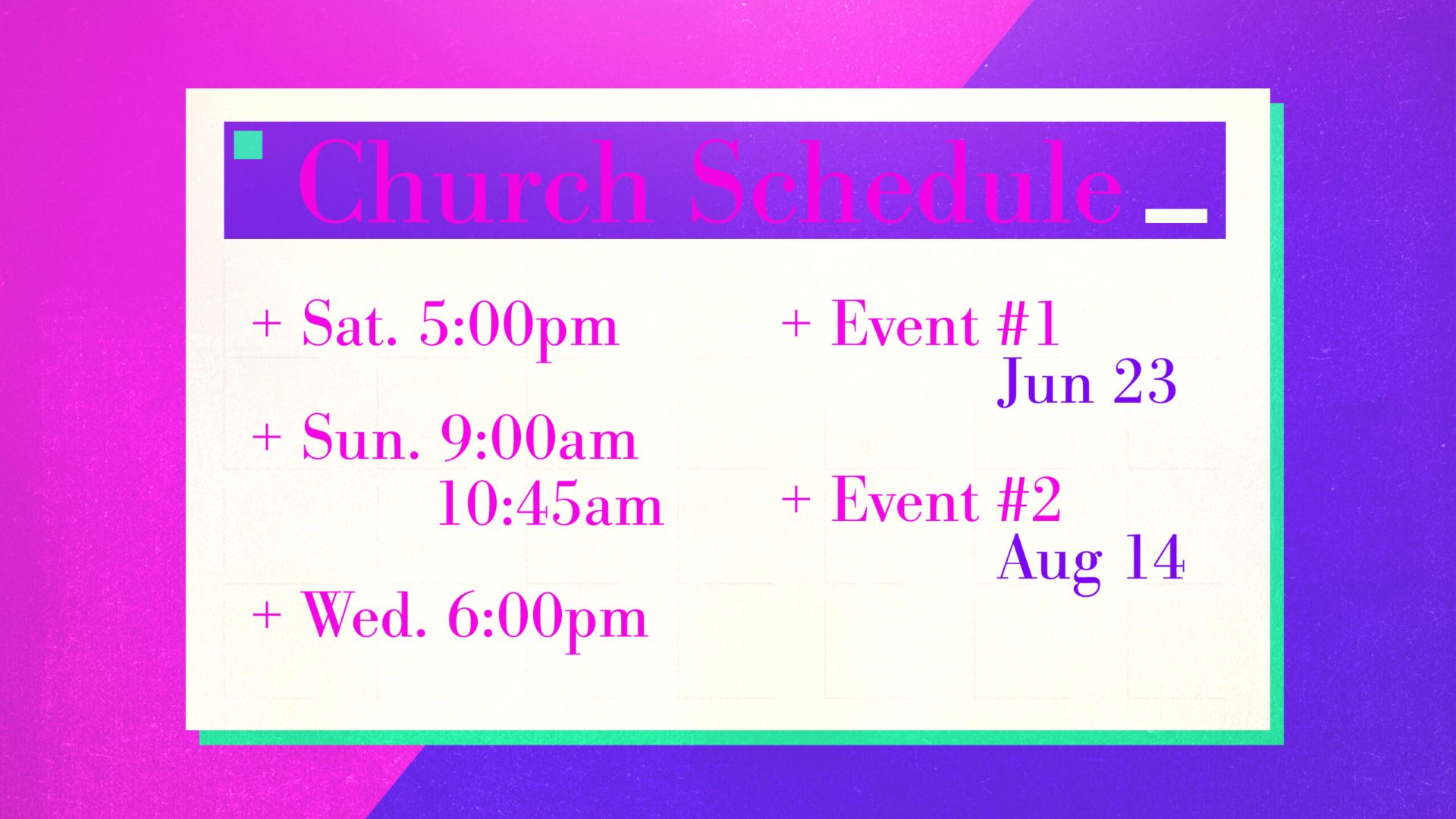 Church Schedule

+ Sat. 5:00pm

+ Sun. 9:00am
10:45am

+ Wed. 6:00pm

+ Event #1
Jun 23

+ Event #2
Aug 14